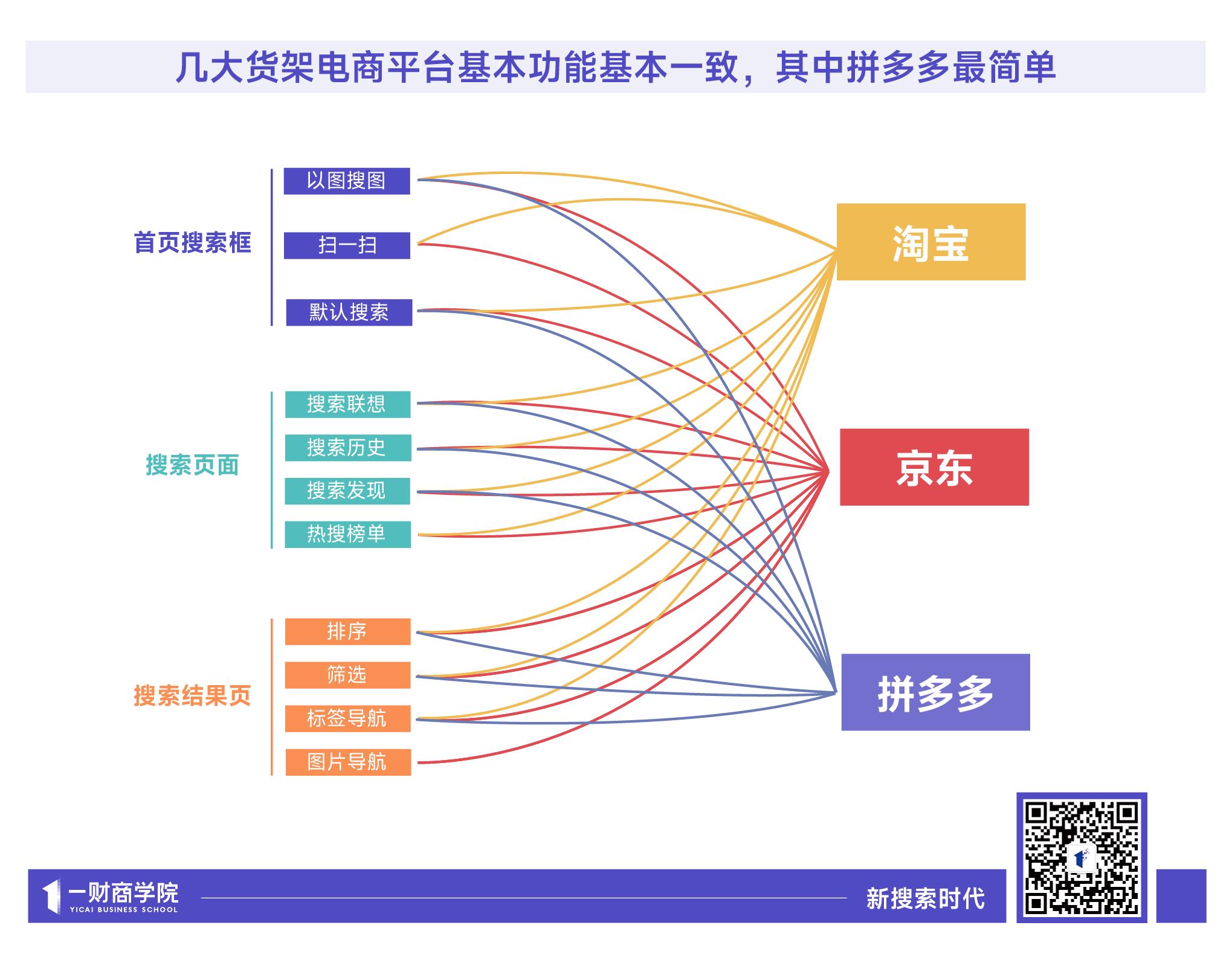 几大货架电商平台基本功能基本一致，其中拼多多最简单

首页搜索框
以图搜图
扫一扫
默认搜索

搜索页面
搜索联想
搜索历史
搜索发现
热搜榜单

搜索结果页
排序
筛选
标签导航
图片导航

淘宝
京东
拼多多

一财商学院
YICAI BUSINESS SCHOOL
新搜索时代